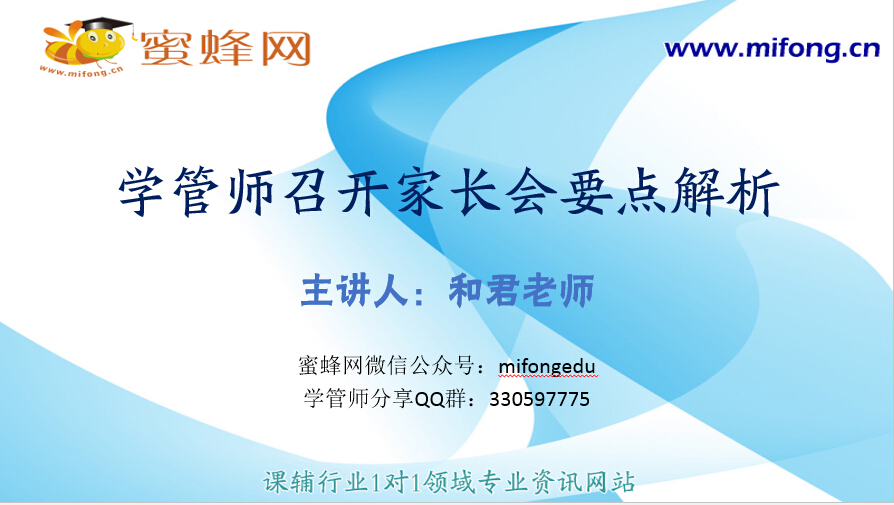 蜜蜂网
www.mifong.cn

www.mifong.cn

学管师召开家长会要点解析

主讲人：和君老师

蜜蜂网微信公众号：mifongedu
学管师分享QQ群：330597775

课辅行业1对1领域专业资讯网站